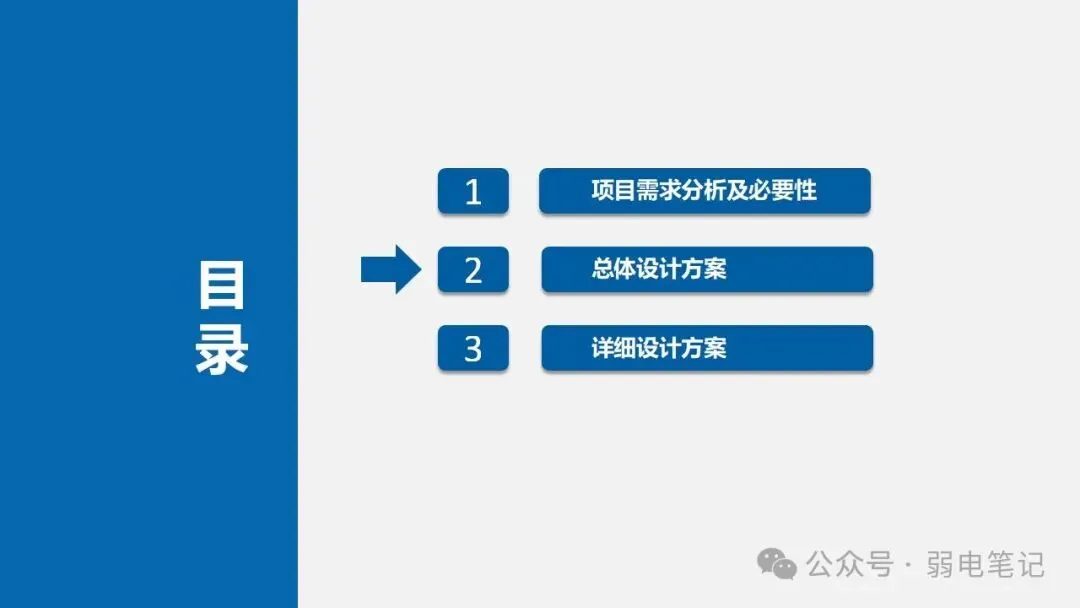 目录

1 项目需求分析及必要性

2 总体设计方案

3 详细设计方案

公众号 · 弱电笔记